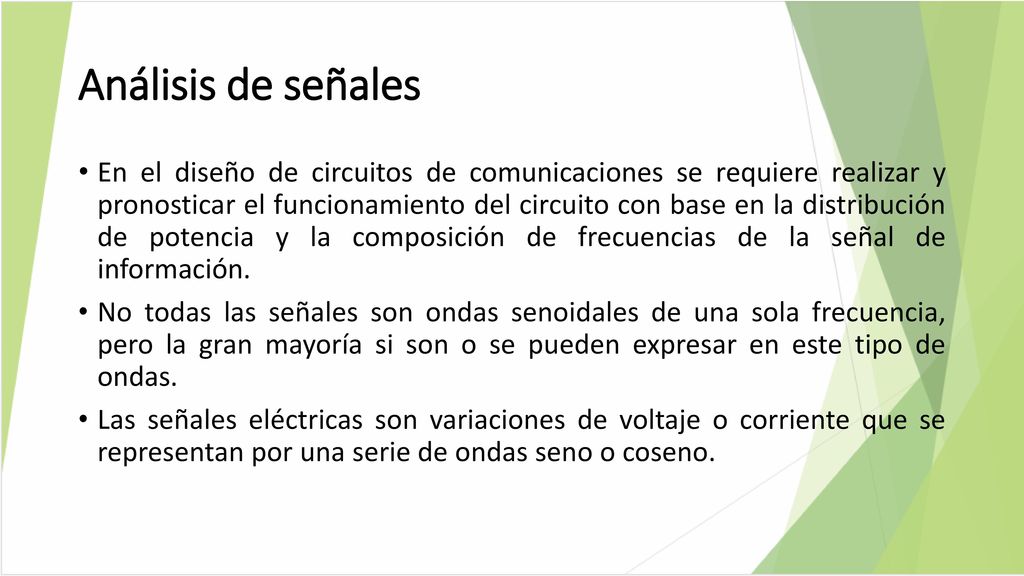 Análisis de señales

• En el diseño de circuitos de comunicaciones se requiere realizar y pronosticar el funcionamiento del circuito con base en la distribución de potencia y la composición de frecuencias de la señal de información.

• No todas las señales son ondas senoidales de una sola frecuencia, pero la gran mayoría si son o se pueden expresar en este tipo de ondas.

• Las señales eléctricas son variaciones de voltaje o corriente que se representan por una serie de ondas seno o coseno.